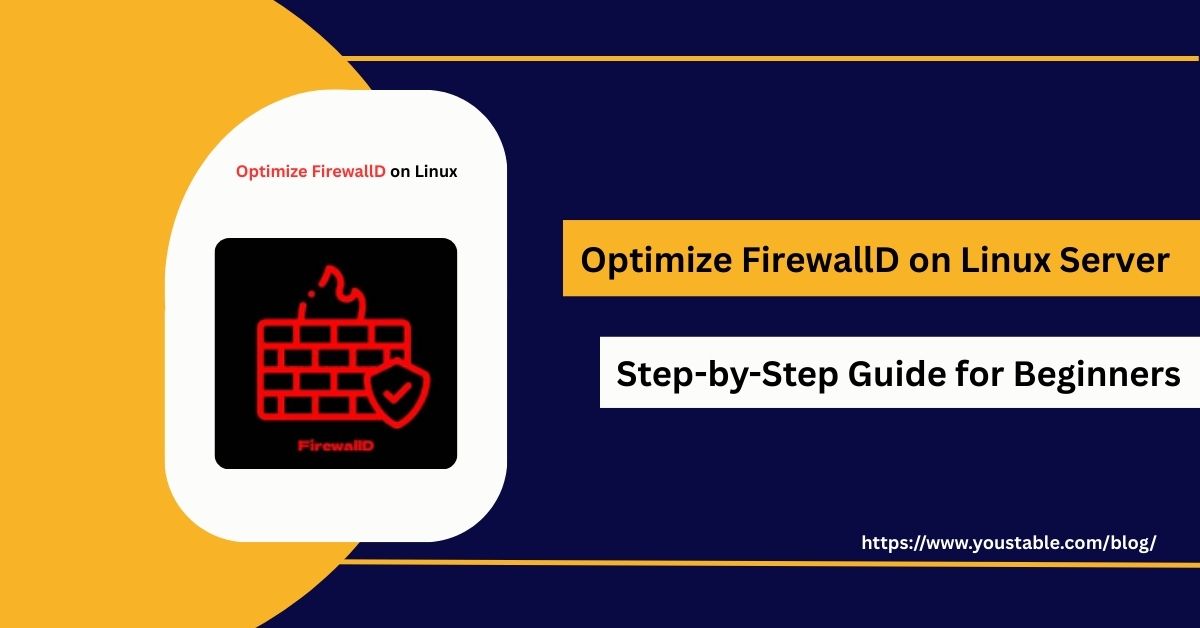 Optimize FirewallD on Linux

FirewallD

Optimize FirewallD on Linux Server

Step-by-Step Guide for Beginners

https://www.youstable.com/blog/